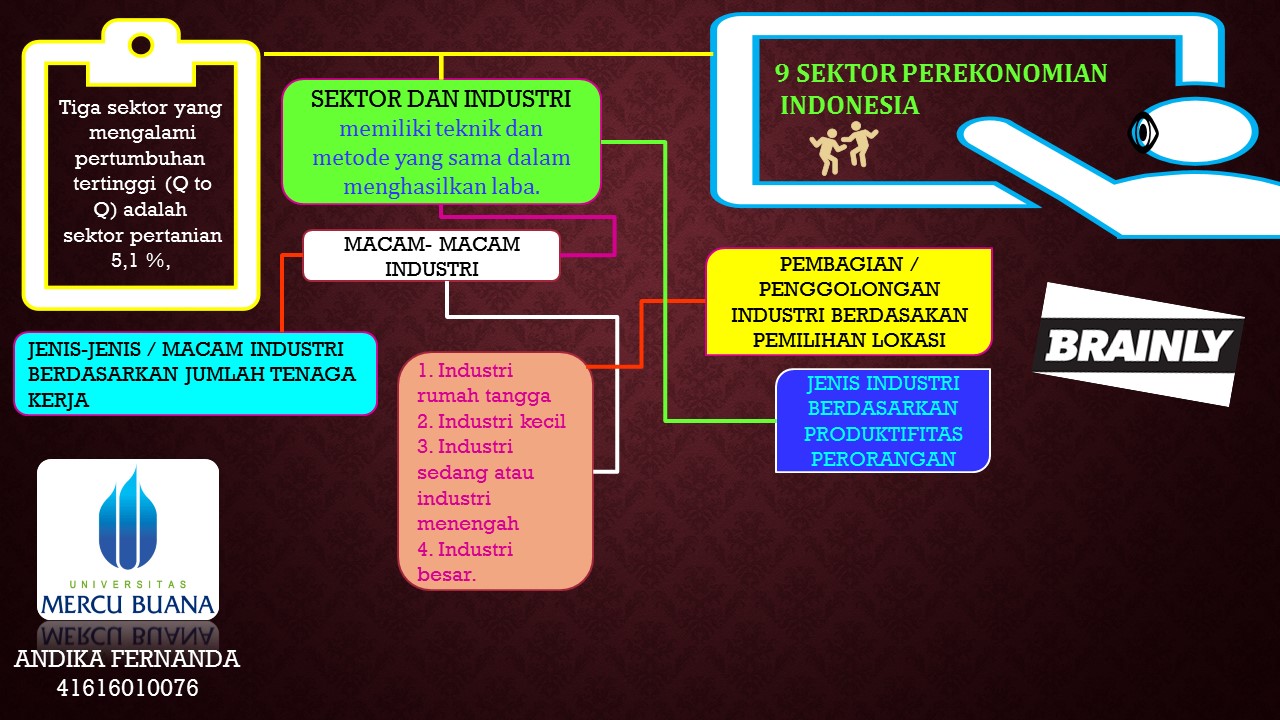 Tiga sektor yang mengalami pertumbuhan tertinggi (Q to Q) adalah sektor pertanian 5,1 %,

SEKTOR DAN INDUSTRI memiliki teknik dan metode yang sama dalam menghasilkan laba.

9 SEKTOR PEREKONOMIAN INDONESIA

MACAM- MACAM INDUSTRI

PEMBAGIAN / PENGGOLONGAN INDUSTRI BERDASAKAN PEMILIHAN LOKASI

BRAINLY

JENIS-JENIS / MACAM INDUSTRI BERDASARKAN JUMLAH TENAGA KERJA

1. Industri rumah tangga
2. Industri kecil
3. Industri sedang atau industri menengah
4. Industri besar.

JENIS INDUSTRI BERDASARKAN PRODUKTIFITAS PERORANGAN

UNIVERSITAS
MERCU BUANA

ANDIKA FERNANDA
41616010076